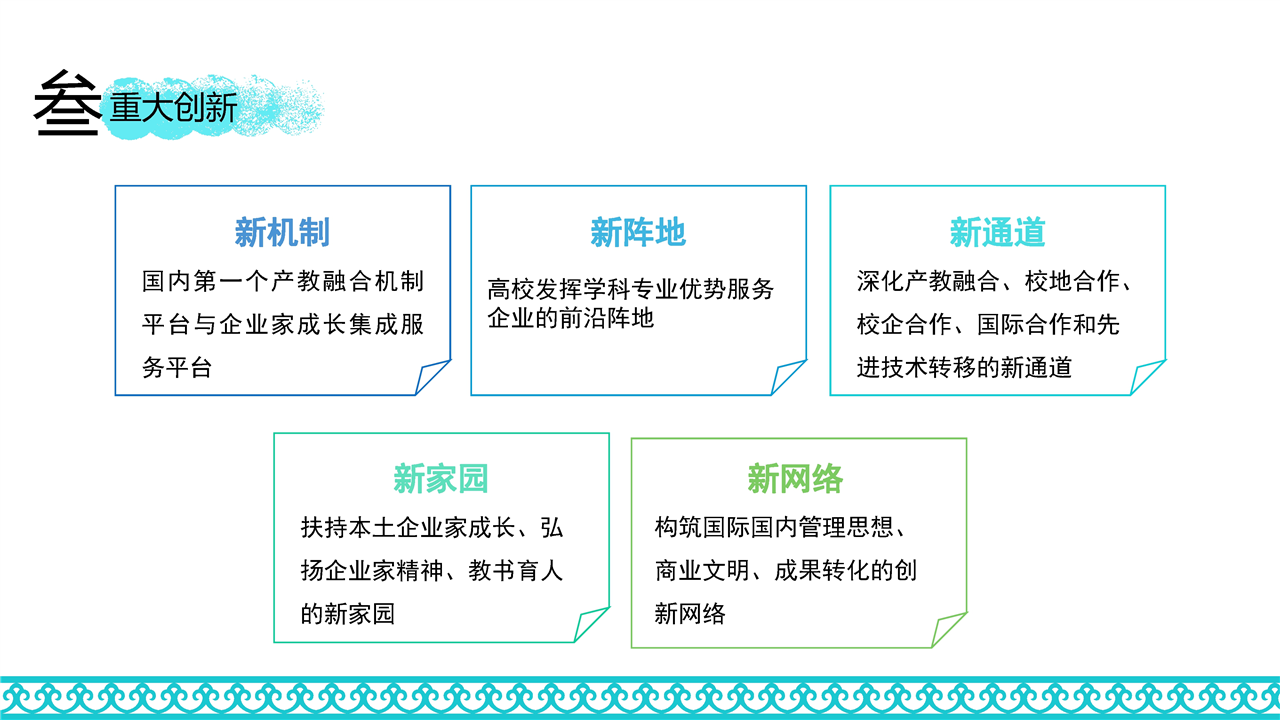 叁 重大创新

新机制
国内第一个产教融合机制平台与企业家成长集成服务平台

新阵地
高校发挥学科专业优势服务企业的前沿阵地

新通道
深化产教融合、校地合作、校企合作、国际合作和先进技术转移的新通道

新家园
扶持本土企业家成长、弘扬企业家精神、教书育人的新家园

新网络
构筑国际国内管理思想、商业文明、成果转化的创新网络